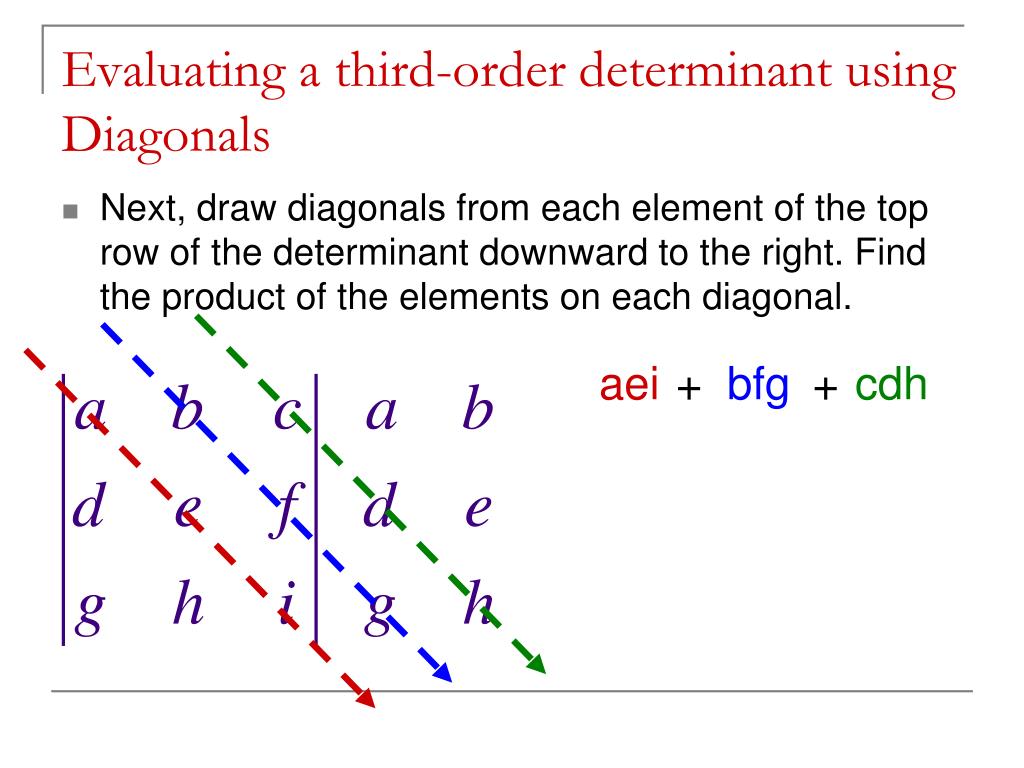 Evaluating a third-order determinant using Diagonals

Next, draw diagonals from each element of the top row of the determinant downward to the right. Find the product of the elements on each diagonal.

$\begin{vmatrix} a & b & c \\ d & e & f \\ g & h & i \end{vmatrix} \begin{matrix} a & b \\ d & e \\ g & h \end{matrix}$

aei + bfg + cdh